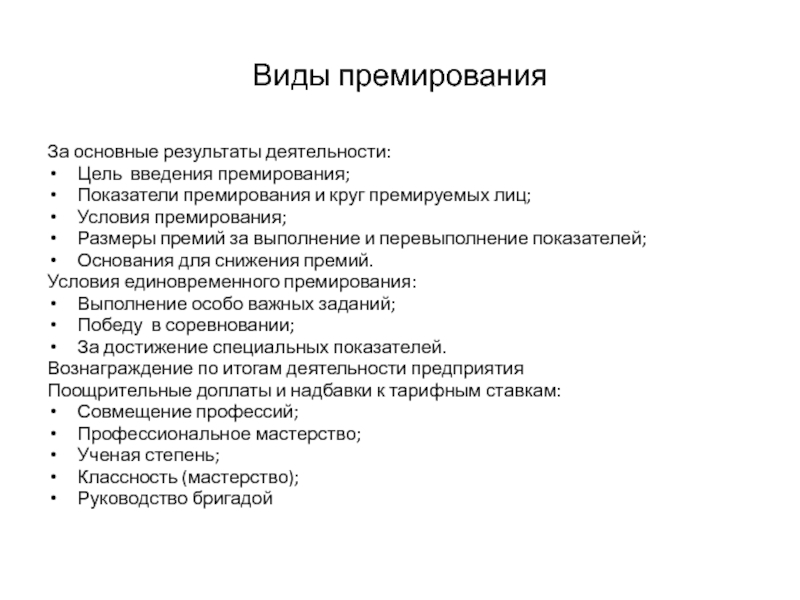 Виды премирования

За основные результаты деятельности:
• Цель введения премирования;
• Показатели премирования и круг премируемых лиц;
• Условия премирования;
• Размеры премий за выполнение и перевыполнение показателей;
• Основания для снижения премий.
Условия единовременного премирования:
• Выполнение особо важных заданий;
• Победу в соревновании;
• За достижение специальных показателей.
Вознаграждение по итогам деятельности предприятия
Поощрительные доплаты и надбавки к тарифным ставкам:
• Совмещение профессий;
• Профессиональное мастерство;
• Ученая степень;
• Классность (мастерство);
• Руководство бригадой